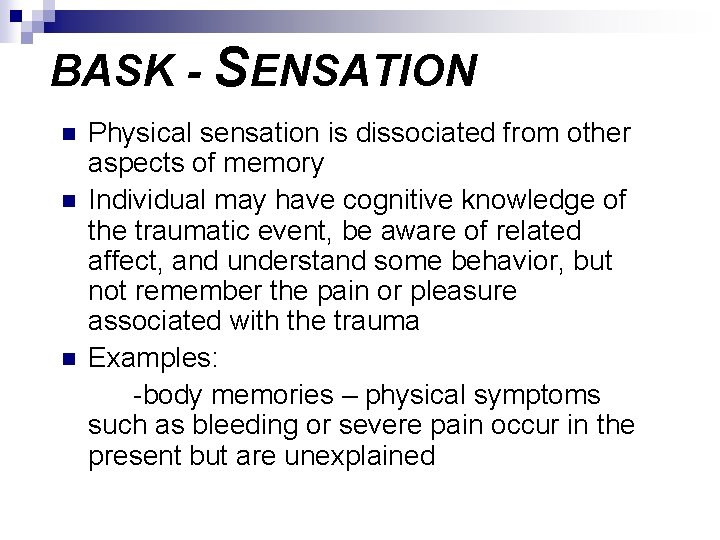 BASK - SENSATION

Physical sensation is dissociated from other aspects of memory

Individual may have cognitive knowledge of the traumatic event, be aware of related affect, and understand some behavior, but not remember the pain or pleasure associated with the trauma

Examples:

-body memories – physical symptoms such as bleeding or severe pain occur in the present but are unexplained